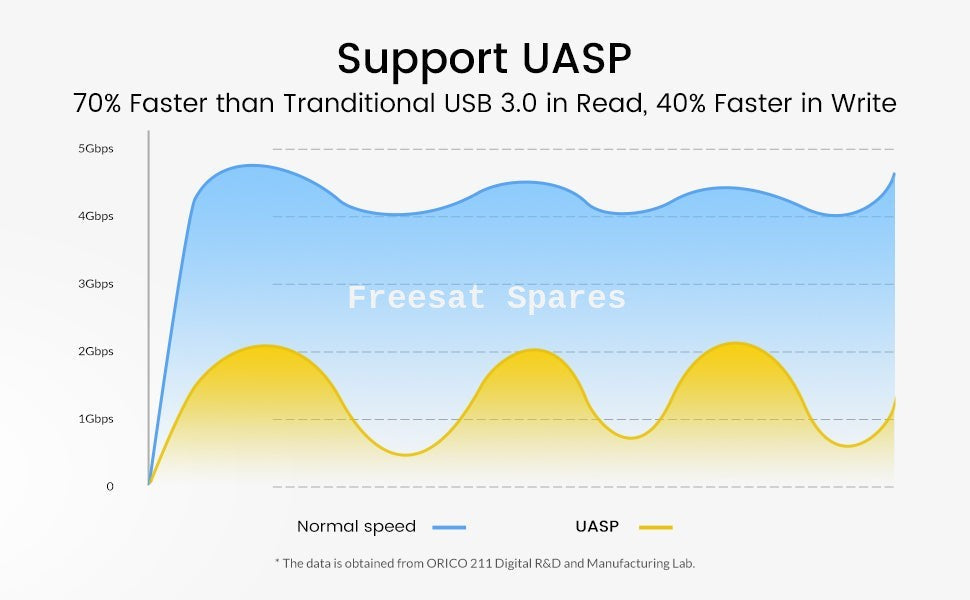 Support UASP

70% Faster than Tranditional USB 3.0 in Read, 40% Faster in Write

5Gbps
4Gbps
3Gbps
2Gbps
1Gbps
0

Freesat Spares

Normal speed
UASP

* The data is obtained from ORICO 211 Digital R&D and Manufacturing Lab.